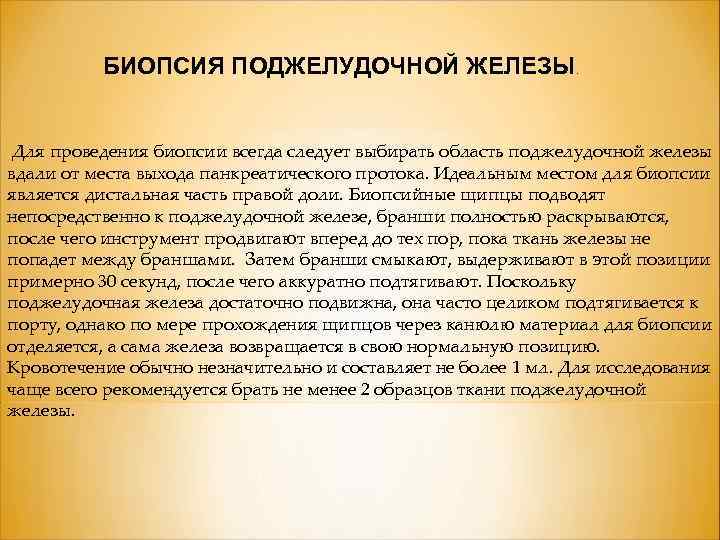 БИОПСИЯ ПОДЖЕЛУДОЧНОЙ ЖЕЛЕЗЫ.

Для проведения биопсии всегда следует выбирать область поджелудочной железы вдали от места выхода панкреатического протока. Идеальным местом для биопсии является дистальная часть правой доли. Биопсийные щипцы подводят непосредственно к поджелудочной железе, бранши полностью раскрываются, после чего инструмент продвигают вперед до тех пор, пока ткань железы не попадет между браншами. Затем бранши смыкают, выдерживают в этой позиции примерно 30 секунд, после чего аккуратно подтягивают. Поскольку поджелудочная железа достаточно подвижна, она часто целиком подтягивается к порту, однако по мере прохождения щипцов через канюлю материал для биопсии отделяется, а сама железа возвращается в свою нормальную позицию. Кровотечение обычно незначительно и составляет не более 1 мл. Для исследования чаще всего рекомендуется брать не менее 2 образцов ткани поджелудочной железы.